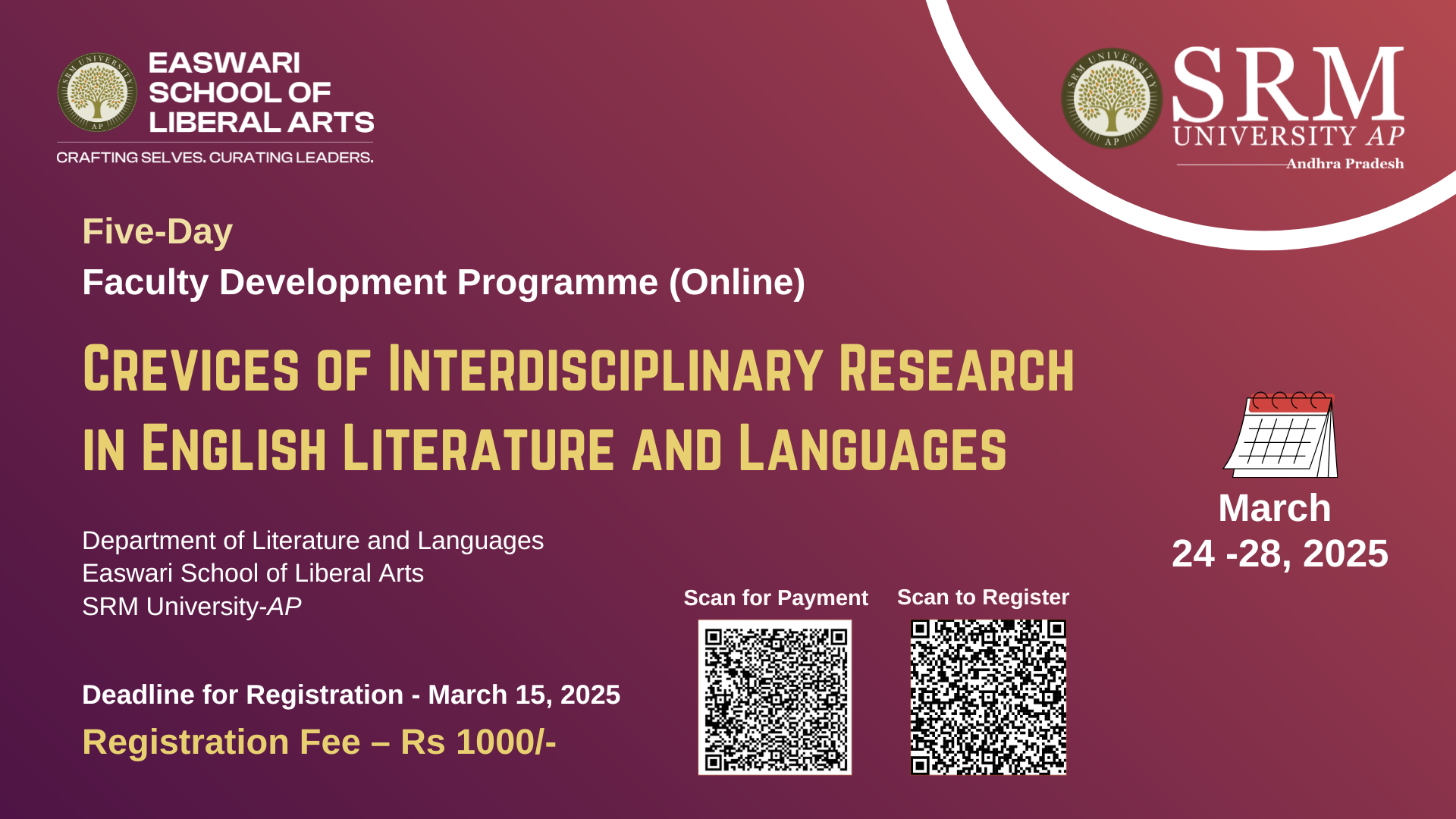 SRM UNIVERSITY AP

EASWARI SCHOOL OF LIBERAL ARTS
CRAFTING SELVES. CURATING LEADERS.

SRM UNIVERSITY AP

SRM
UNIVERSITY AP
Andhra Pradesh

Five-Day
Faculty Development Programme (Online)

CREVICES OF INTERDISCIPLINARY RESEARCH IN ENGLISH LITERATURE AND LANGUAGES

March
24 -28, 2025

Department of Literature and Languages
Easwari School of Liberal Arts
SRM University-AP

Scan for Payment

Scan to Register

Deadline for Registration - March 15, 2025
Registration Fee – Rs 1000/-